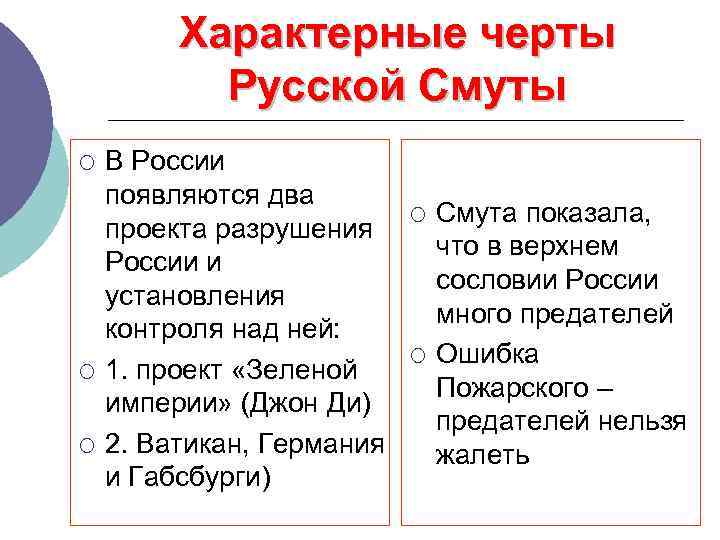 Характерные черты Русской Смуты

○ В России появляются два проекта разрушения России и установления контроля над ней:
○ 1. проект «Зеленой империи» (Джон Ди)
○ 2. Ватикан, Германия и Габсбурги)

○ Смута показала, что в верхнем сословии России много предателей
○ Ошибка Пожарского – предателей нельзя жалеть